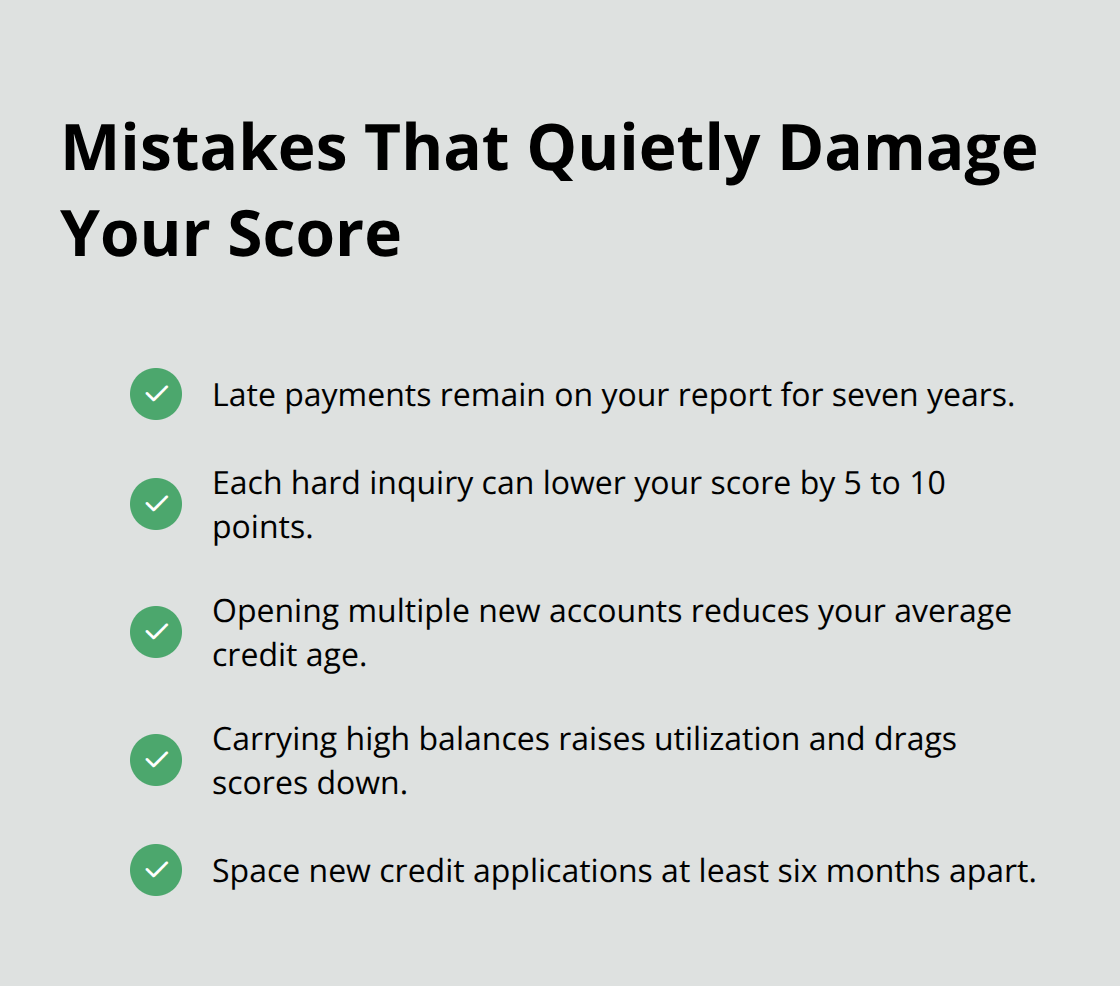 Mistakes That Quietly Damage Your Score

Late payments remain on your report for seven years.

Each hard inquiry can lower your score by 5 to 10 points.

Opening multiple new accounts reduces your average credit age.

Carrying high balances raises utilization and drags scores down.

Space new credit applications at least six months apart.